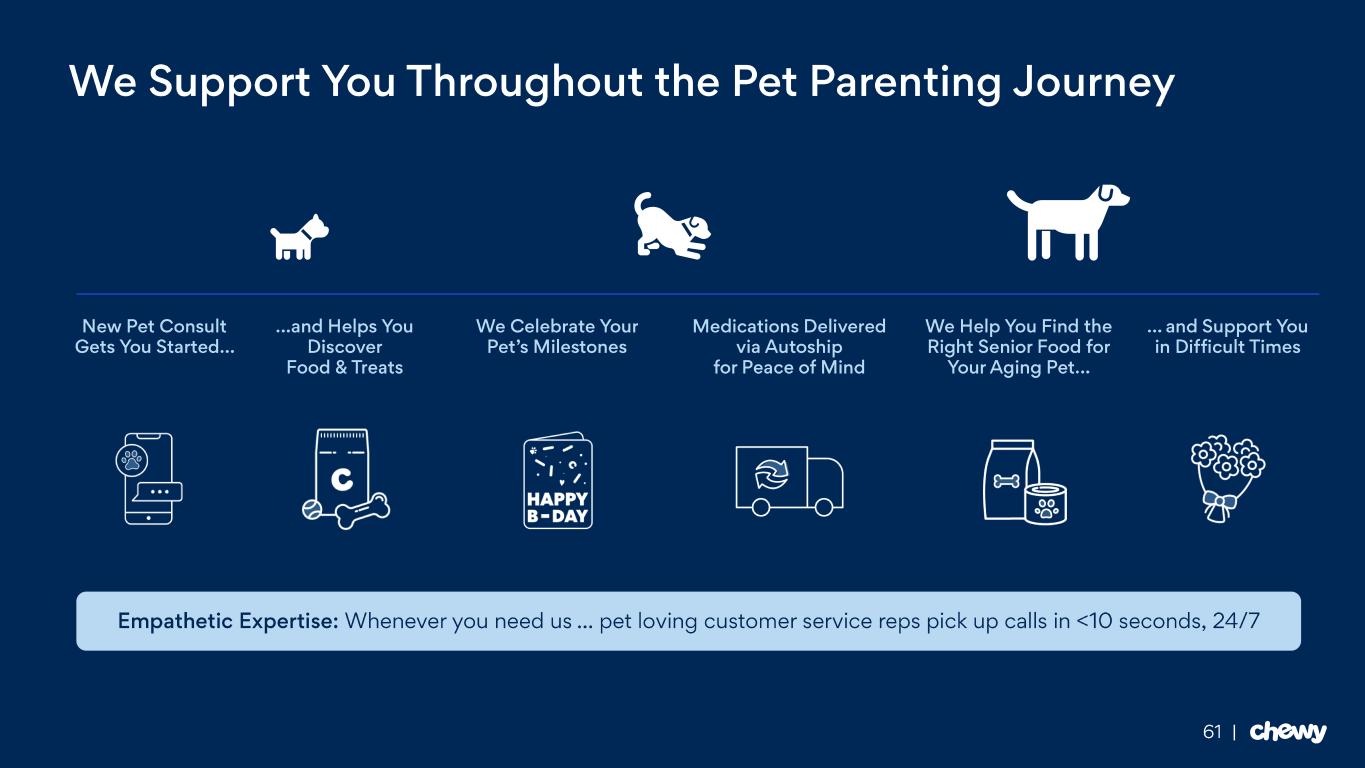 We Support You Throughout the Pet Parenting Journey

New Pet Consult Gets You Started…

…and Helps You Discover Food & Treats

We Celebrate Your Pet's Milestones

Medications Delivered via Autoship for Peace of Mind

We Help You Find the Right Senior Food for Your Aging Pet…

… and Support You in Difficult Times

C

HAPPY B-DAY

Empathetic Expertise: Whenever you need us … pet loving customer service reps pick up calls in <10 seconds, 24/7

61 | chewy